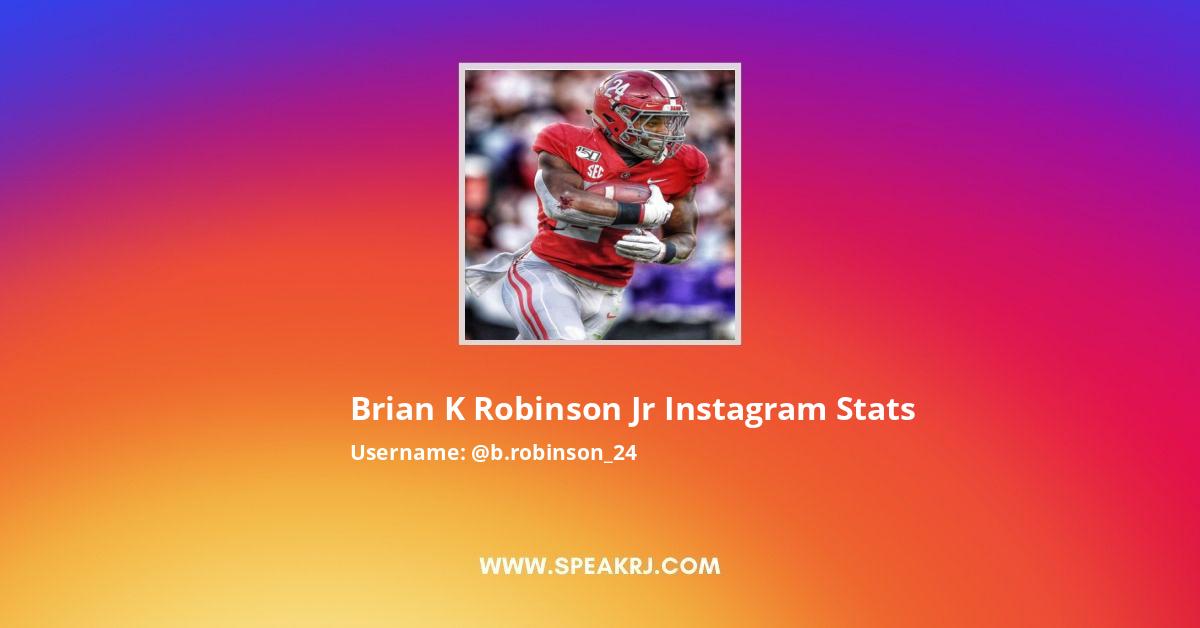 24

SEC

Brian K Robinson Jr Instagram Stats

Username: @b.robinson_24

WWW.SPEAKRJ.COM